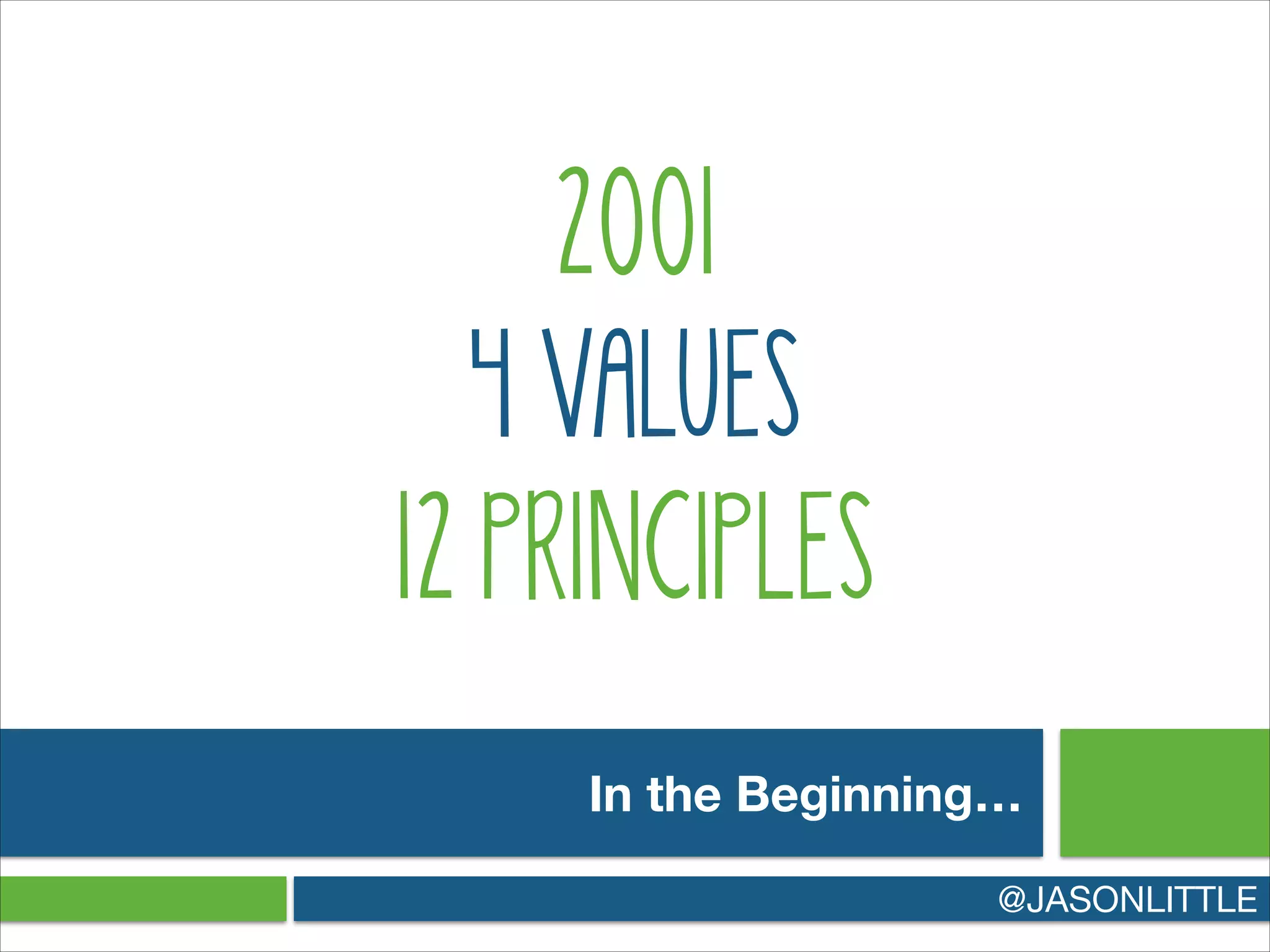 2001
4 VALUES
12 PRINCIPLES

In the Beginning…

@JASONLITTLE